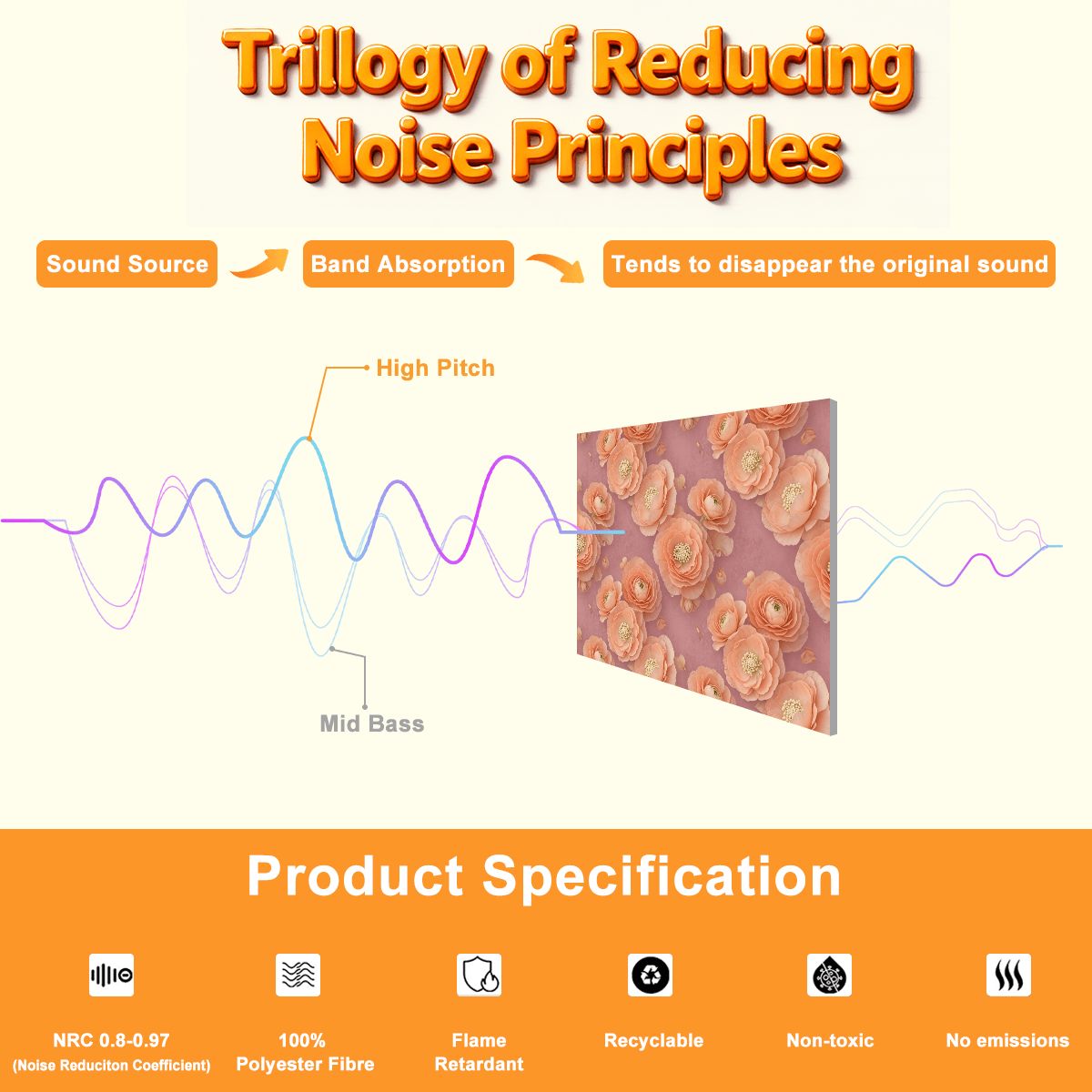 Trillogy of Reducing Noise Principles

Sound Source

Band Absorption

Tends to disappear the original sound

High Pitch

Mid Bass

Product Specification

NRC 0.8-0.97
(Noise Reduciton Coefficient)

100%
Polyester Fibre

Flame
Retardant

Recyclable

Non-toxic

No emissions